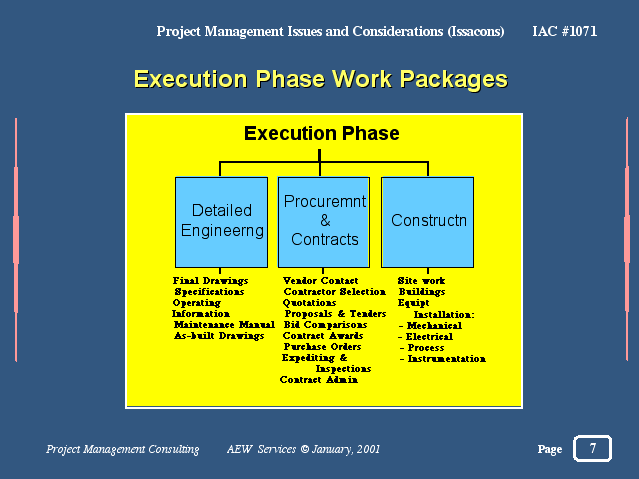 Project Management Issues and Considerations (Issacons) IAC #1071

Execution Phase Work Packages

Execution Phase

Detailed Engineerng

Procuremnt & Contracts

Constructn

Final Drawings
Specifications
Operating Information
Maintenance Manual
As-built Drawings

Vendor Contact
Contractor Selection
Quotations
Proposals & Tenders
Bid Comparisons
Contract Awards
Purchase Orders
Expediting & Inspections
Contract Admin

Site work
Buildings
Equipt Installation:
- Mechanical
- Electrical
- Process
- Instrumentation

Project Management Consulting AEW Services © January, 2001

Page 7